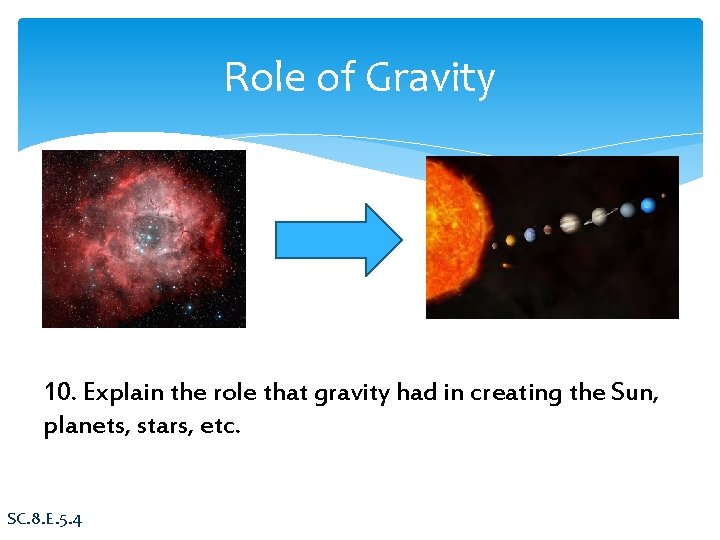 Role of Gravity

10. Explain the role that gravity had in creating the Sun, planets, stars, etc.

SC.8.E.5.4